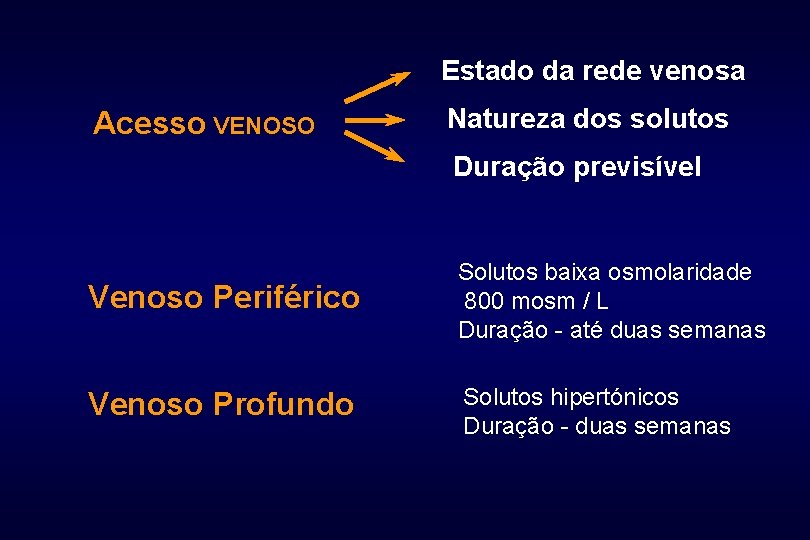 Acesso VENOSO

Estado da rede venosa
Natureza dos solutos
Duração previsível

Venoso Periférico

Solutos baixa osmolaridade
800 mosm / L
Duração - até duas semanas

Venoso Profundo

Solutos hipertónicos
Duração - duas semanas